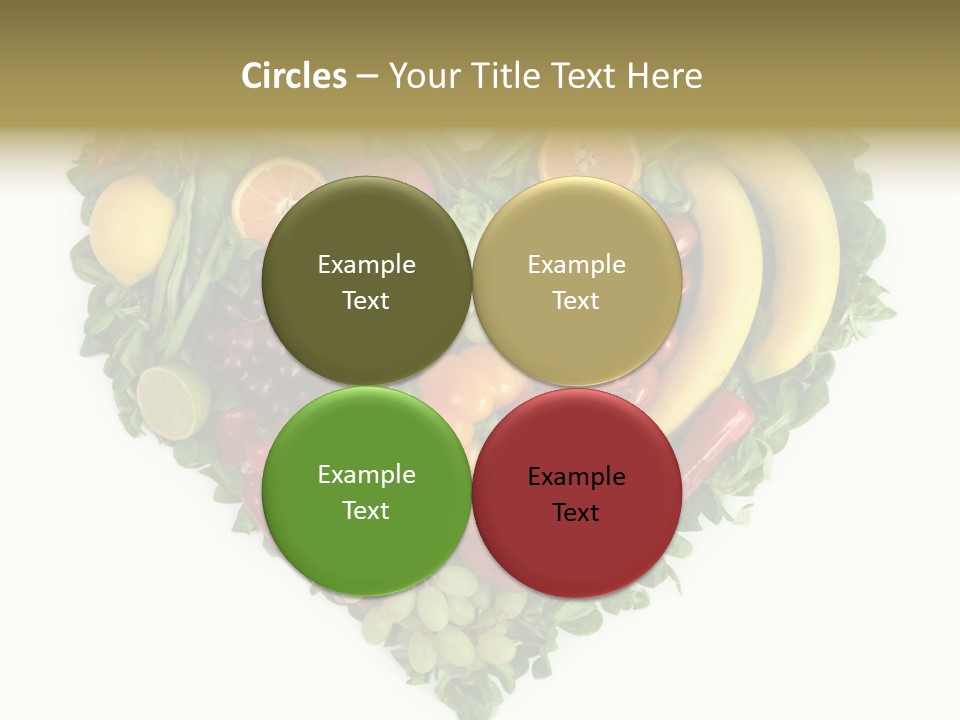 Circles – Your Title Text Here

Example Text

Example Text

Example Text

Example Text